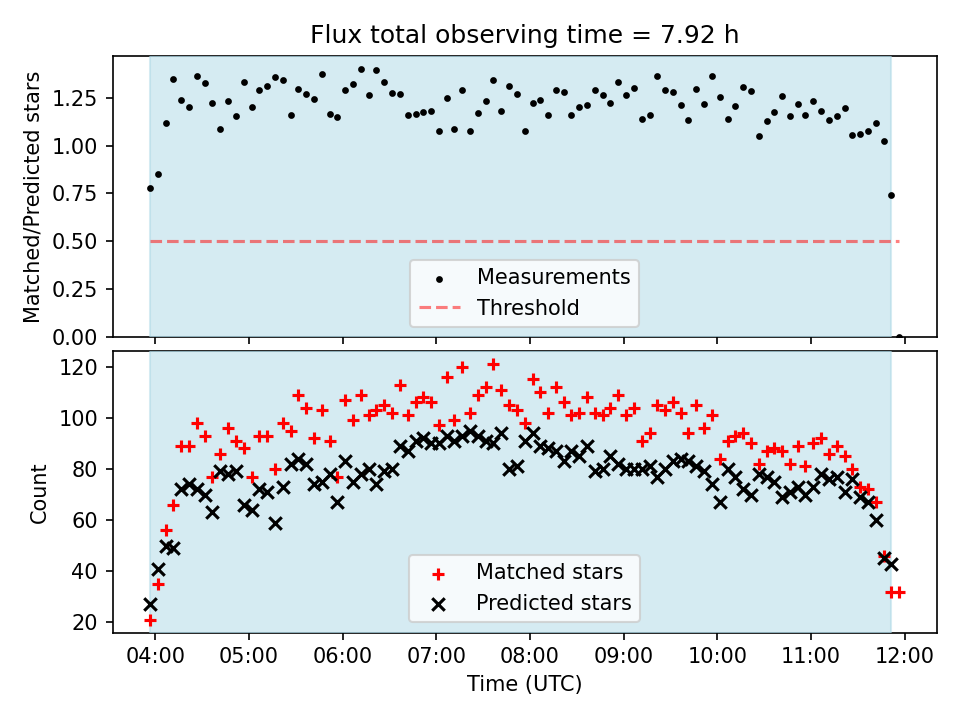 Flux total observing time = 7.92 h

Matched/Predicted stars

1.25
1.00
0.75
0.50
0.25
0.00

Measurements
Threshold

Count

120
100
80
60
40
20

Matched stars
Predicted stars

04:00 05:00 06:00 07:00 08:00 09:00 10:00 11:00 12:00

Time (UTC)